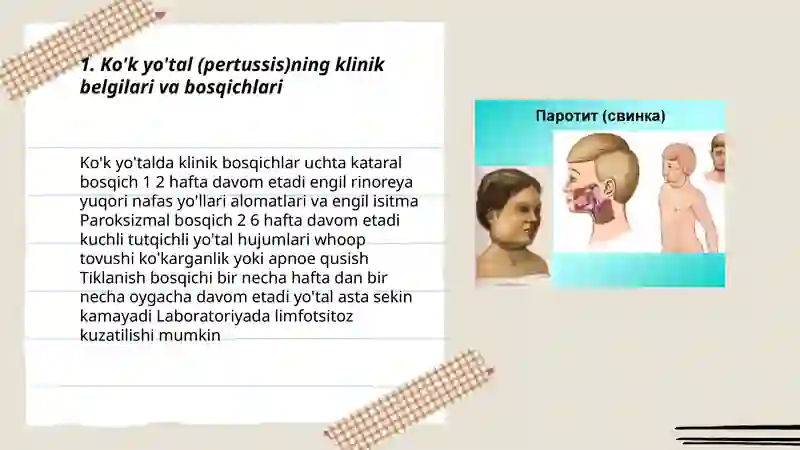 1. Ko'k yo'tal (pertussis)ning klinik belgilari va bosqichlari

Ko'k yo'talda klinik bosqichlar uchta kataral bosqich 1 2 hafta davom etadi engil rinoreya yuqori nafas yo'llari alomatlari va engil isitma Paroksizmal bosqich 2 6 hafta davom etadi kuchli tutqichli yo'tal hujumlari whoop tovushi ko'karganlik yoki apnoe qusish Tiklanish bosqichi bir necha hafta dan bir necha oygacha davom etadi yo'tal asta sekin kamayadi Laboratoriyada limfotsitoz kuzatilishi mumkin

Паротит (свинка)